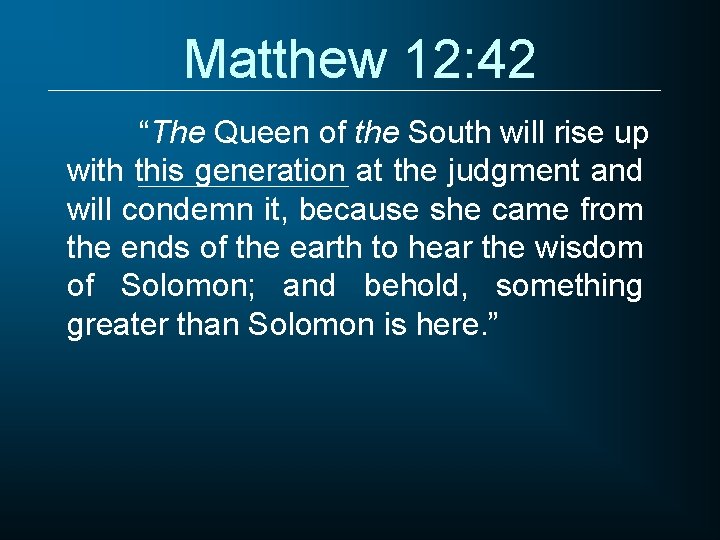 Matthew 12:42

“The Queen of the South will rise up with this generation at the judgment and will condemn it, because she came from the ends of the earth to hear the wisdom of Solomon; and behold, something greater than Solomon is here.”